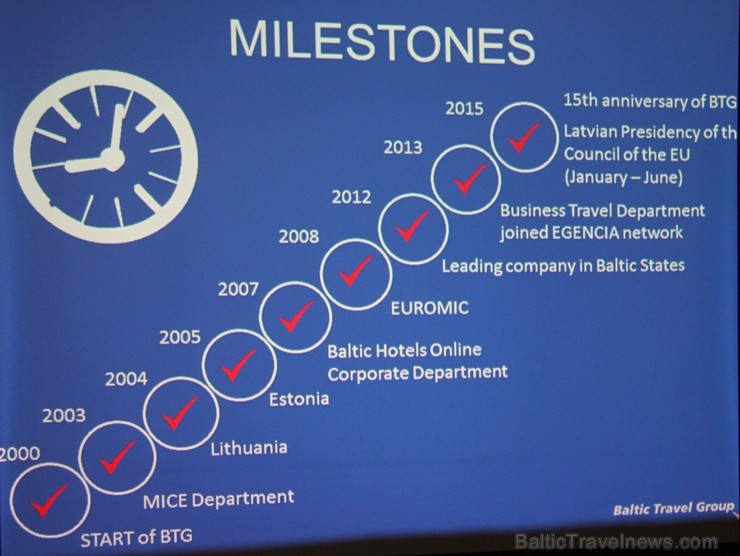 MILESTONES

2000
START of BTG

2003
MICE Department

2004
Lithuania

2005
Estonia

2007
Baltic Hotels Online
Corporate Department

2008
EUROMIC

2012
Leading company in Baltic States

2013
Business Travel Department joined EGENCIA network

2015
15th anniversary of BTG
Latvian Presidency of th Council of the EU (January – June)

Baltic Travel Group

BalticTravelnews.com